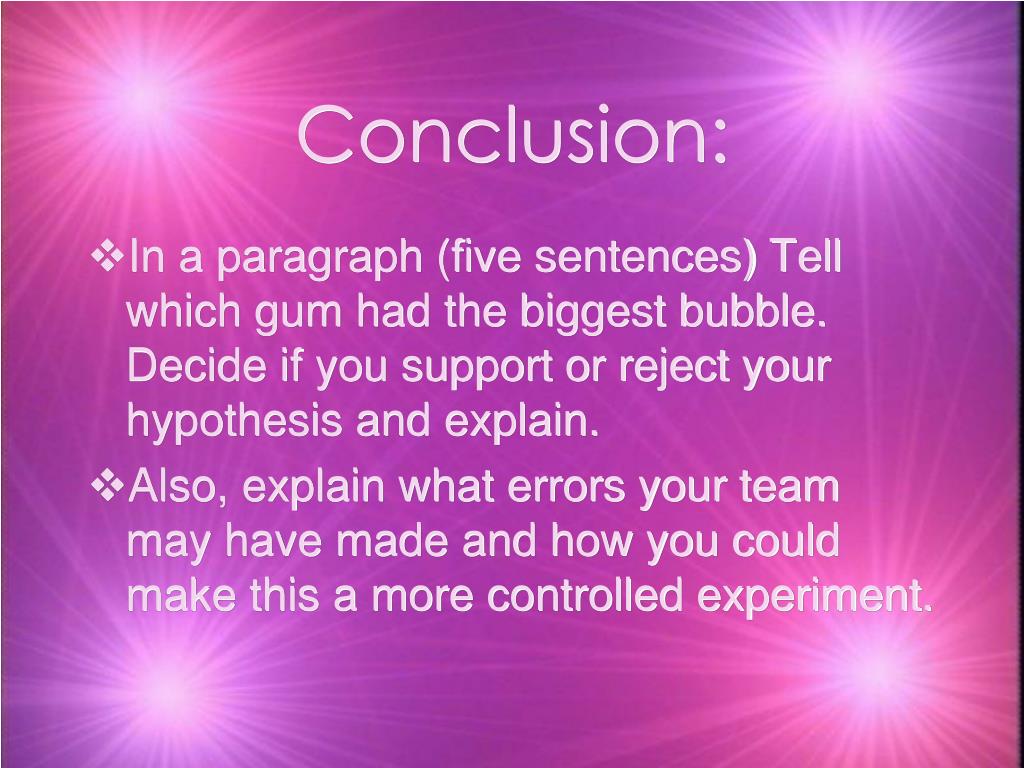 Conclusion:

❖In a paragraph (five sentences) Tell which gum had the biggest bubble. Decide if you support or reject your hypothesis and explain.

❖Also, explain what errors your team may have made and how you could make this a more controlled experiment.